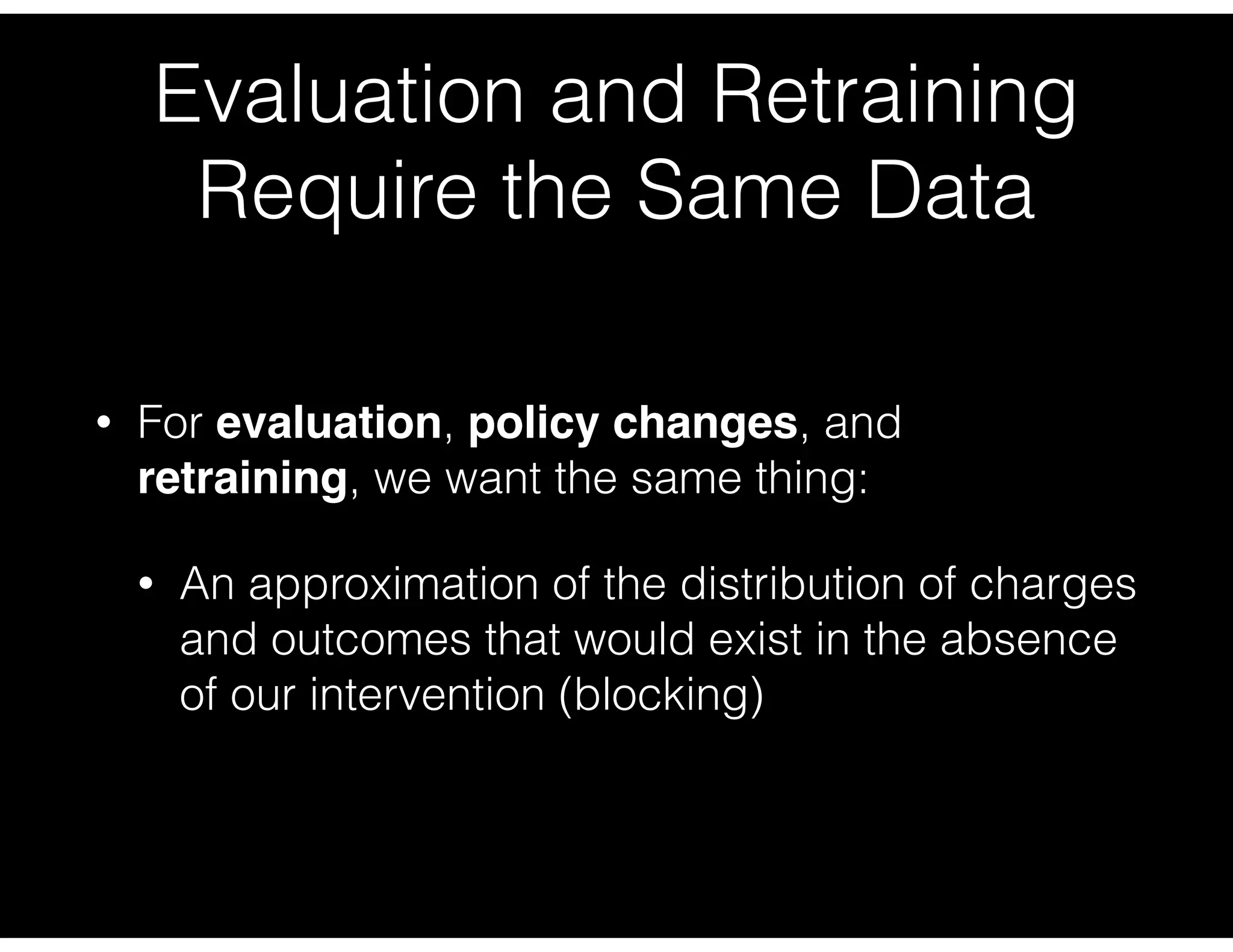 Evaluation and Retraining Require the Same Data

• For evaluation, policy changes, and retraining, we want the same thing:

• An approximation of the distribution of charges and outcomes that would exist in the absence of our intervention (blocking)